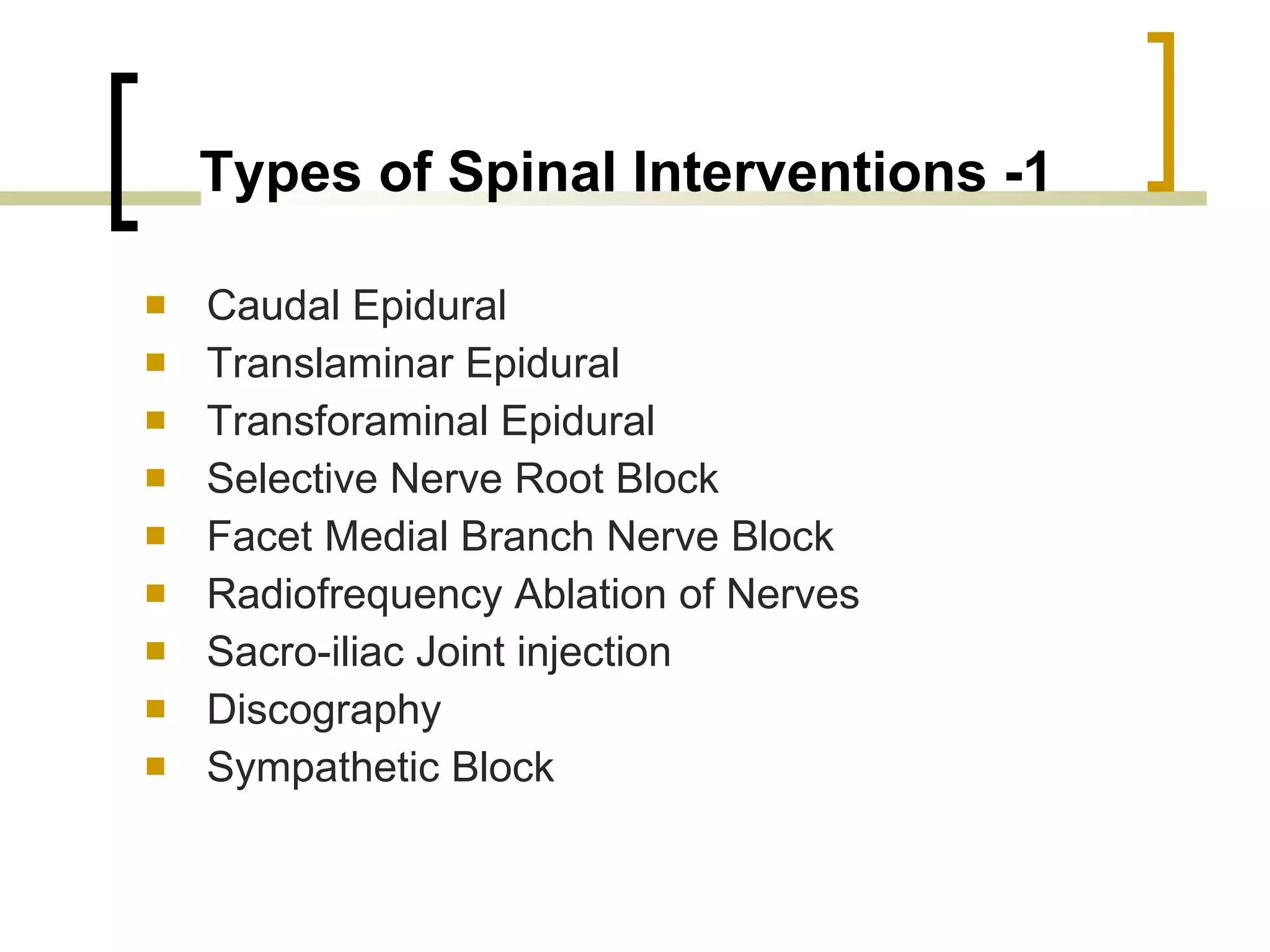 Types of Spinal Interventions -1

- Caudal Epidural
- Translaminar Epidural
- Transforaminal Epidural
- Selective Nerve Root Block
- Facet Medial Branch Nerve Block
- Radiofrequency Ablation of Nerves
- Sacro-iliac Joint injection
- Discography
- Sympathetic Block